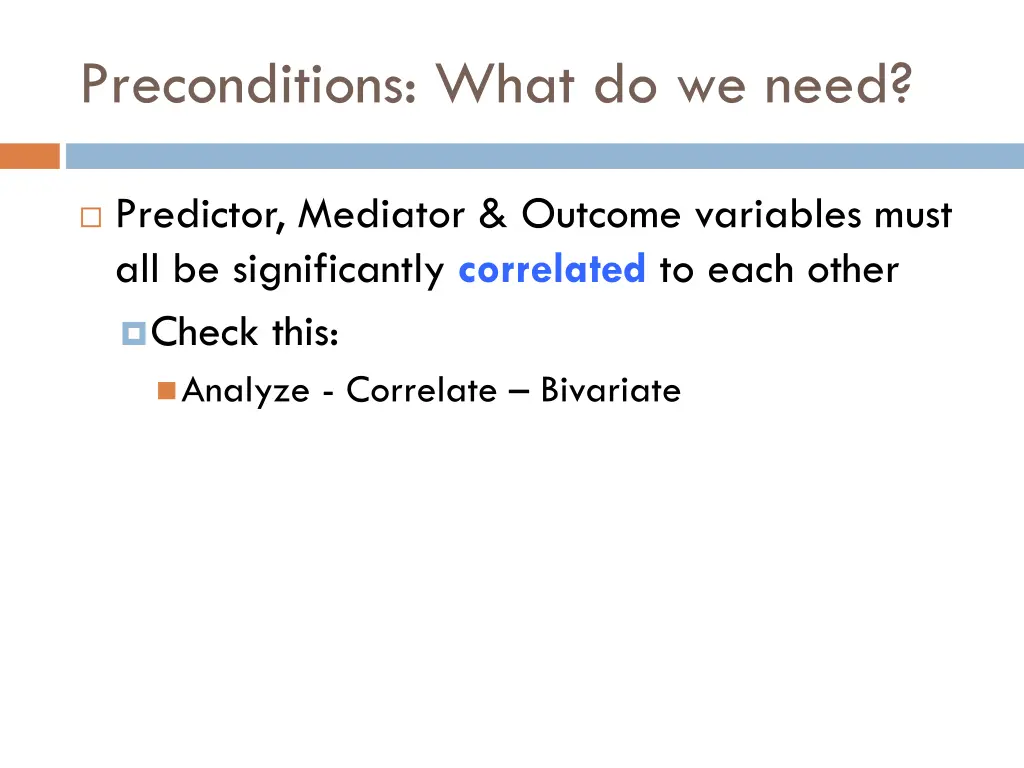 Preconditions: What do we need?

Predictor, Mediator & Outcome variables must all be significantly correlated to each other

Check this:

Analyze - Correlate – Bivariate